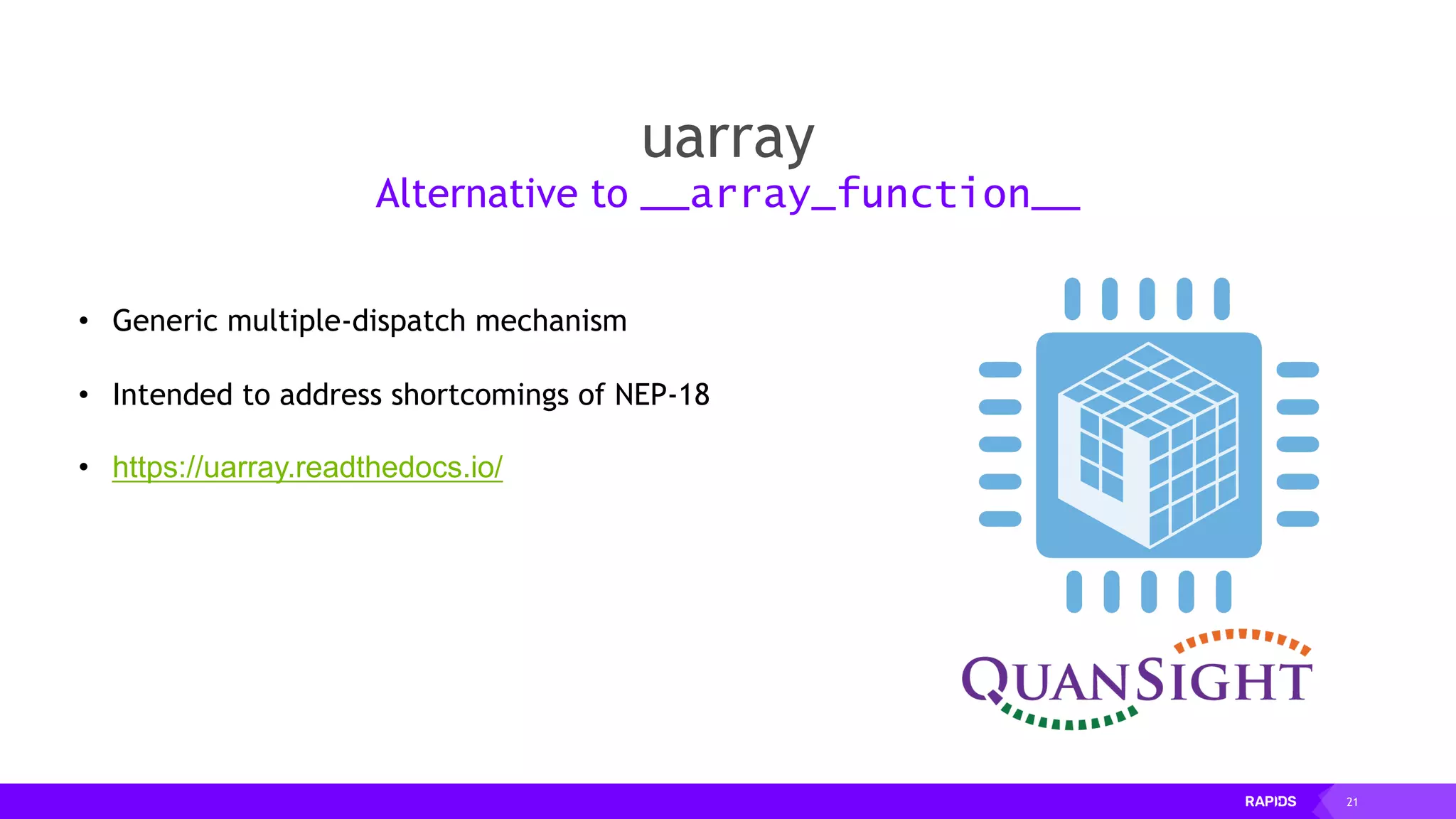 uarray
Alternative to __array_function__

• Generic multiple-dispatch mechanism

• Intended to address shortcomings of NEP-18

• https://uarray.readthedocs.io/

QUANSIGHT

RAPIDS 21